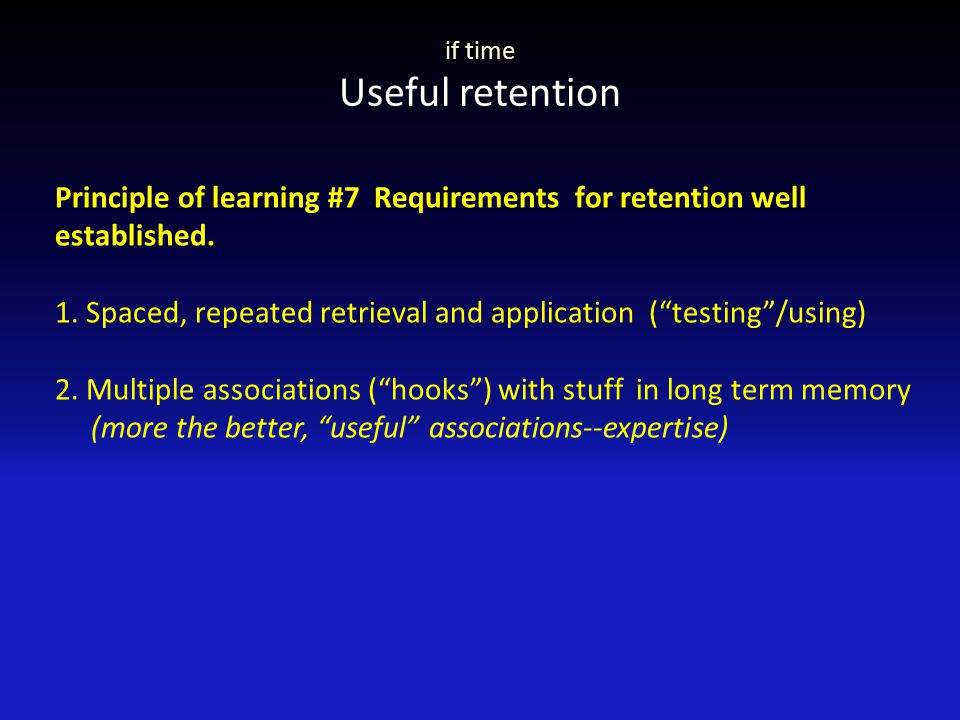 if time
Useful retention

Principle of learning #7 Requirements for retention well established.

1. Spaced, repeated retrieval and application (“testing”/using)

2. Multiple associations (“hooks”) with stuff in long term memory
(more the better, “useful” associations--expertise)